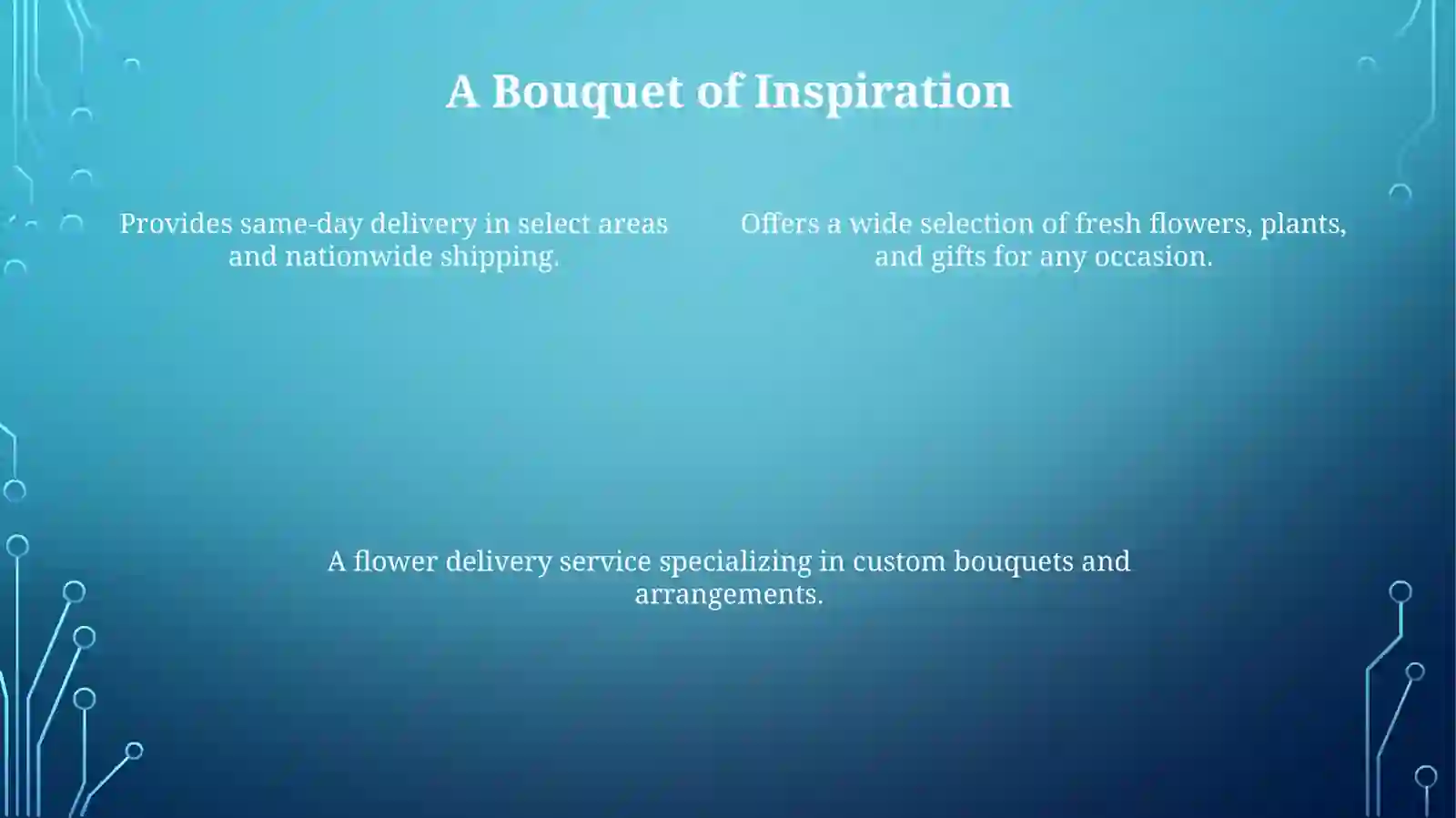 A Bouquet of Inspiration

Provides same-day delivery in select areas and nationwide shipping.

Offers a wide selection of fresh flowers, plants, and gifts for any occasion.

A flower delivery service specializing in custom bouquets and arrangements.